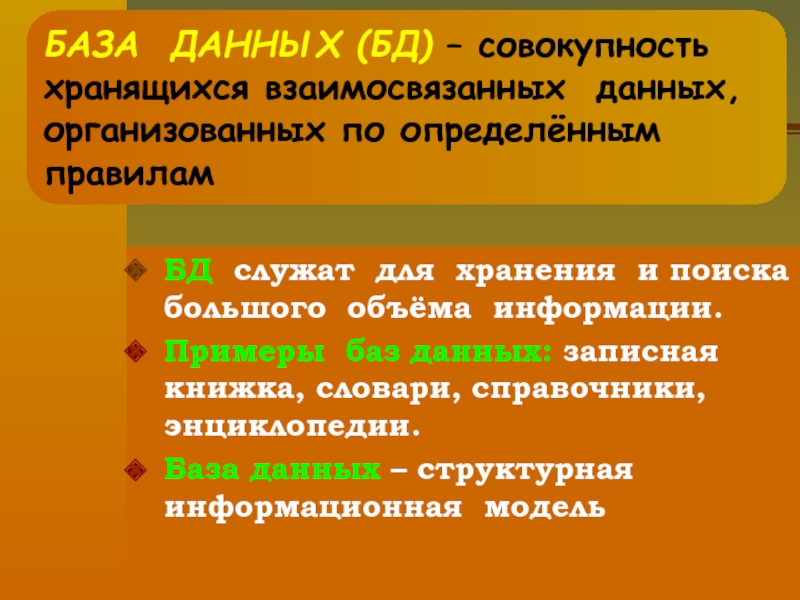 БАЗА ДАННЫХ (БД) – совокупность хранящихся взаимосвязанных данных, организованных по определённым правилам

БД служат для хранения и поиска большого объёма информации.

Примеры баз данных: записная книжка, словари, справочники, энциклопедии.

База данных – структурная информационная модель